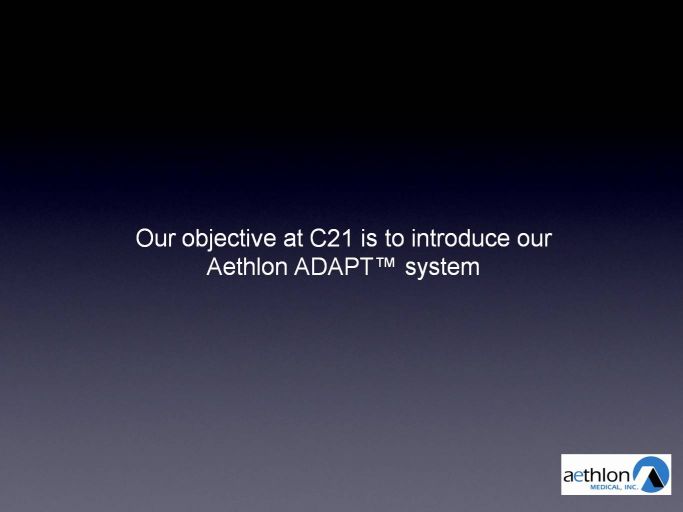 Our objective at C21 is to introduce our Aethlon ADAPT™ system

aethlon
MEDICAL, INC.